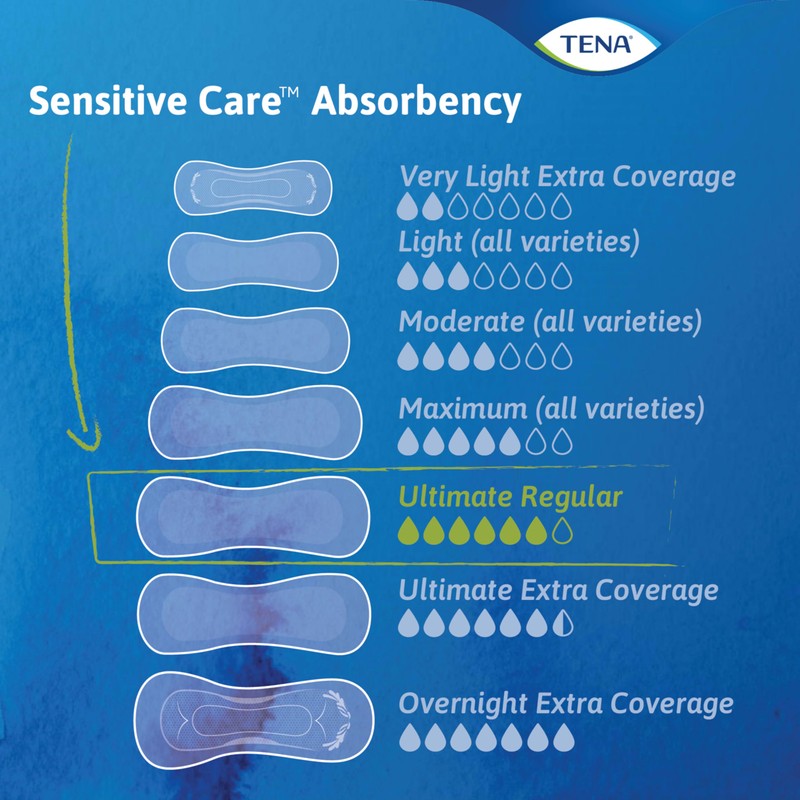 TENA

Sensitive Care™ Absorbency

Very Light Extra Coverage

Light (all varieties)

Moderate (all varieties)

Maximum (all varieties)

Ultimate Regular

Ultimate Extra Coverage

Overnight Extra Coverage